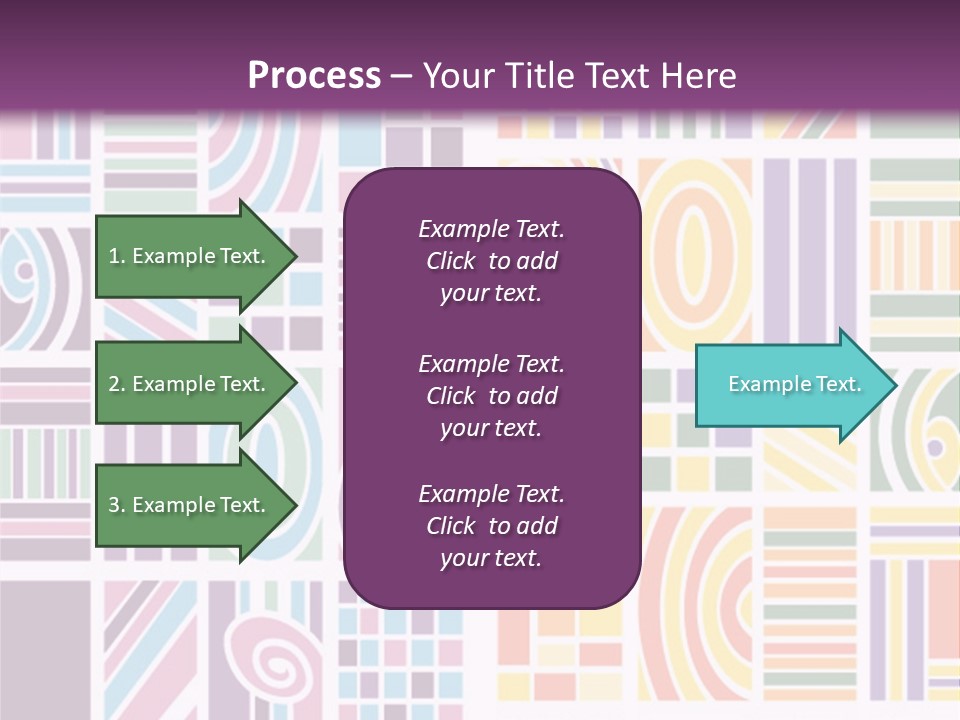 Process – Your Title Text Here

1. Example Text.

2. Example Text.

3. Example Text.

Example Text. Click to add your text.

Example Text. Click to add your text.

Example Text. Click to add your text.

Example Text.